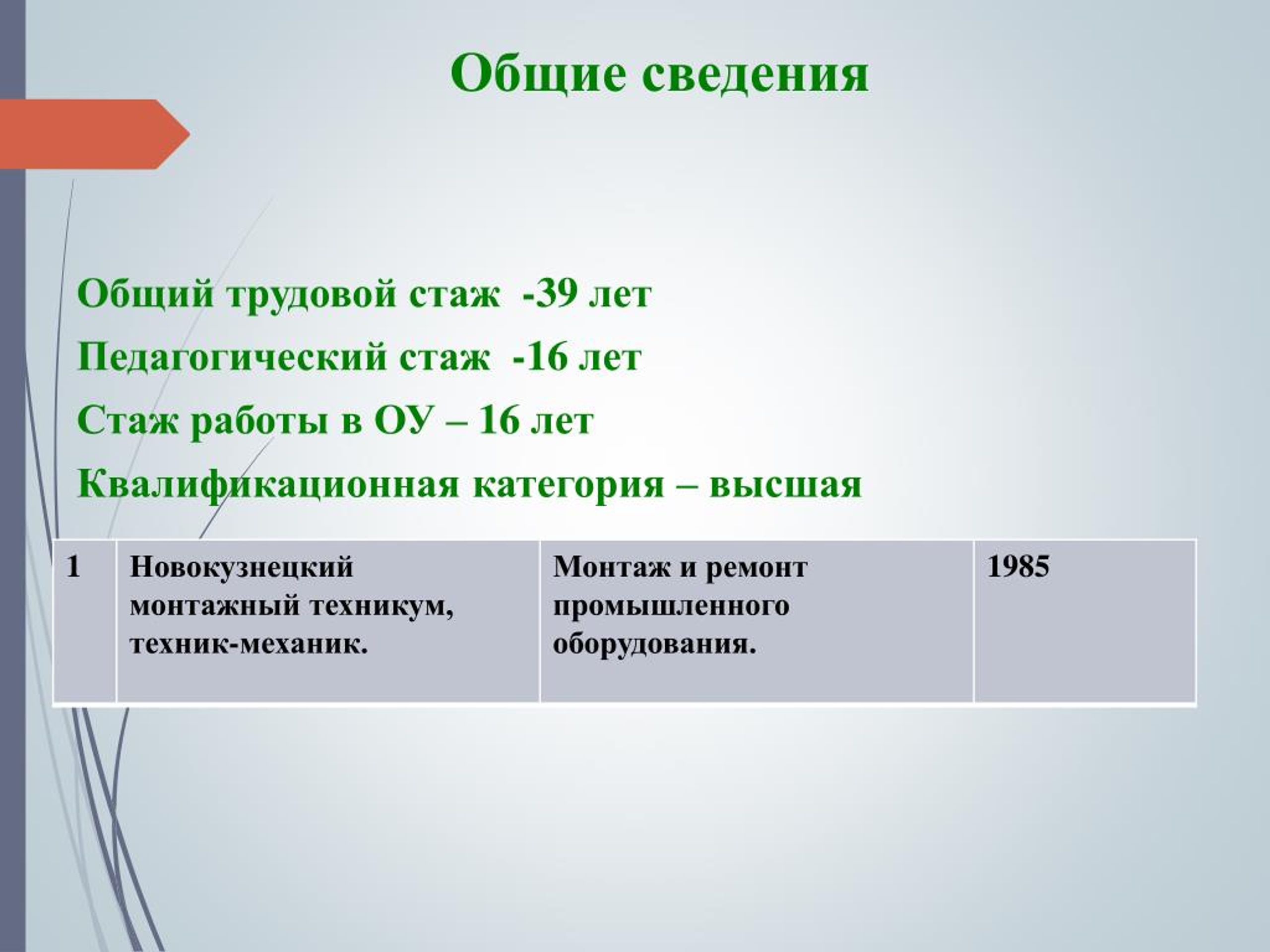 Общие сведения

Общий трудовой стаж -39 лет

Педагогический стаж -16 лет

Стаж работы в ОУ – 16 лет

Квалификационная категория – высшая

| 1 | Новокузнецкий монтажный техникум, техник-механик. | Монтаж и ремонт промышленного оборудования. | 1985 |
|---|---|---|---|